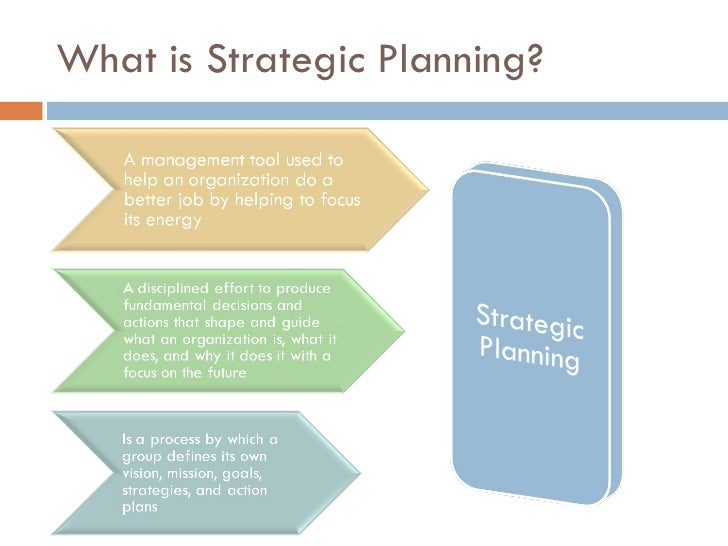 What is Strategic Planning?

A management tool used to help an organization do a better job by helping to focus its energy

A disciplined effort to produce fundamental decisions and actions that shape and guide what an organization is, what it does, and why it does it with a focus on the future

Is a process by which a group defines its own vision, mission, goals, strategies, and action plans

Strategic Planning